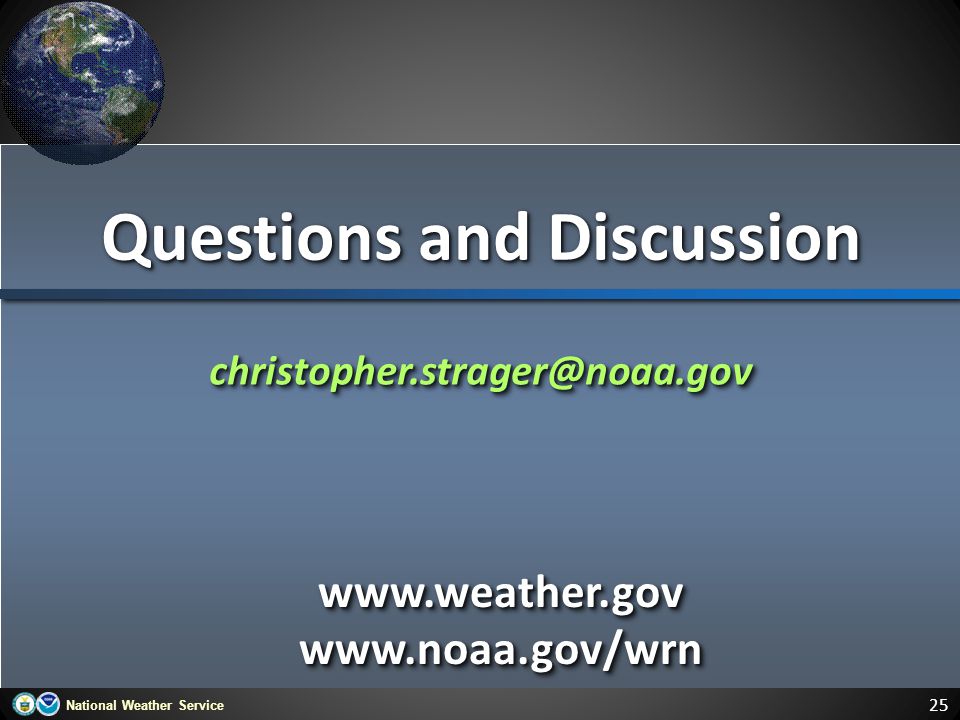 Questions and Discussion

christopher.strager@noaa.gov

www.weather.gov
www.noaa.gov/wrn

National Weather Service

25